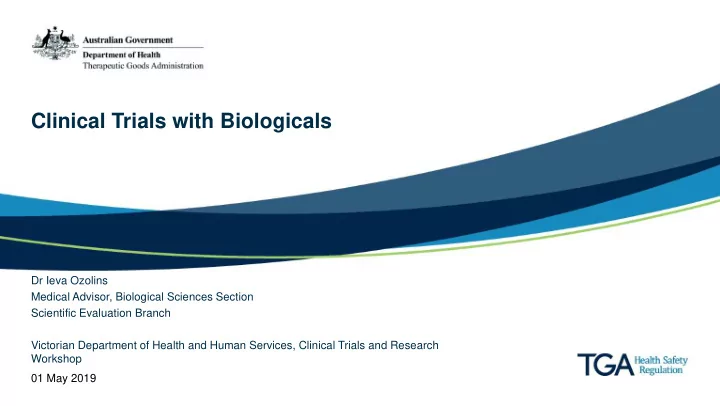 Australian Government
Department of Health
Therapeutic Goods Administration

Clinical Trials with Biologicals

Dr Ieva Ozolins
Medical Advisor, Biological Sciences Section
Scientific Evaluation Branch

Victorian Department of Health and Human Services, Clinical Trials and Research Workshop

01 May 2019

TGA Health Safety Regulation